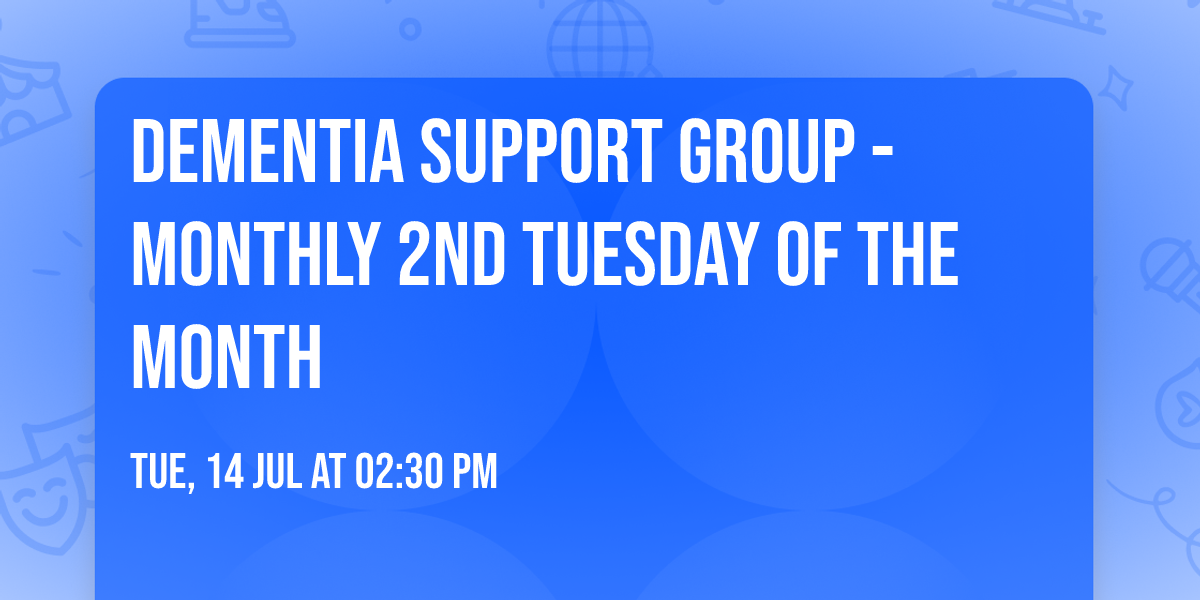 DEMENTIA SUPPORT GROUP - MONTHLY 2ND TUESDAY OF THE MONTH

TUE, 14 JUL AT 02:30 PM